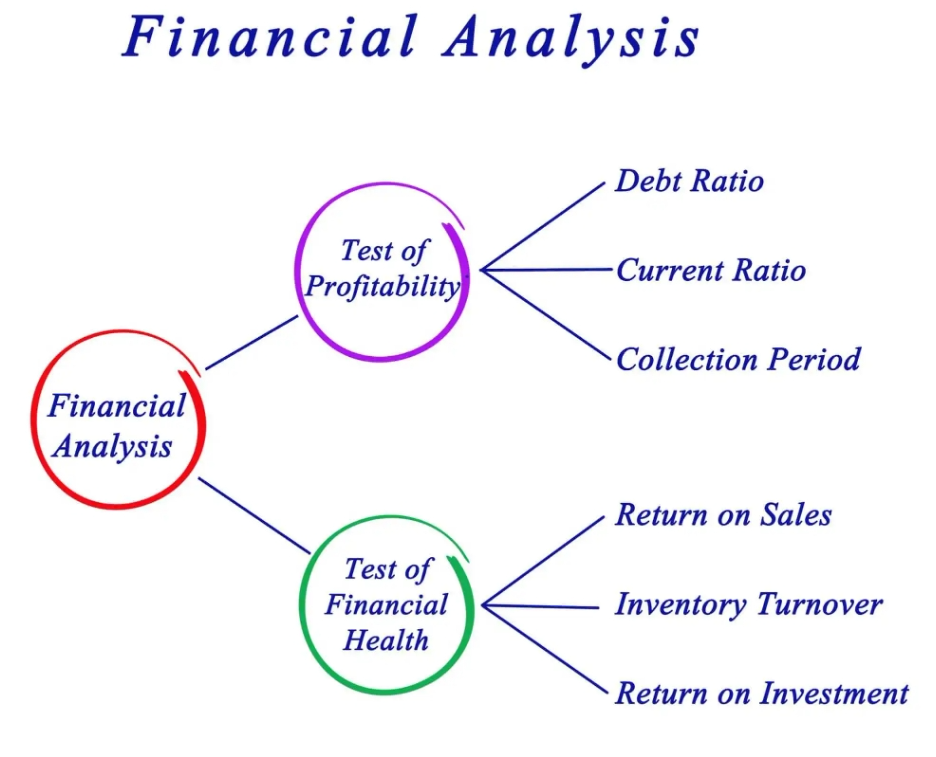 Financial Analysis

Financial Analysis

Test of Profitability

Debt Ratio

Current Ratio

Collection Period

Test of Financial Health

Return on Sales

Inventory Turnover

Return on Investment